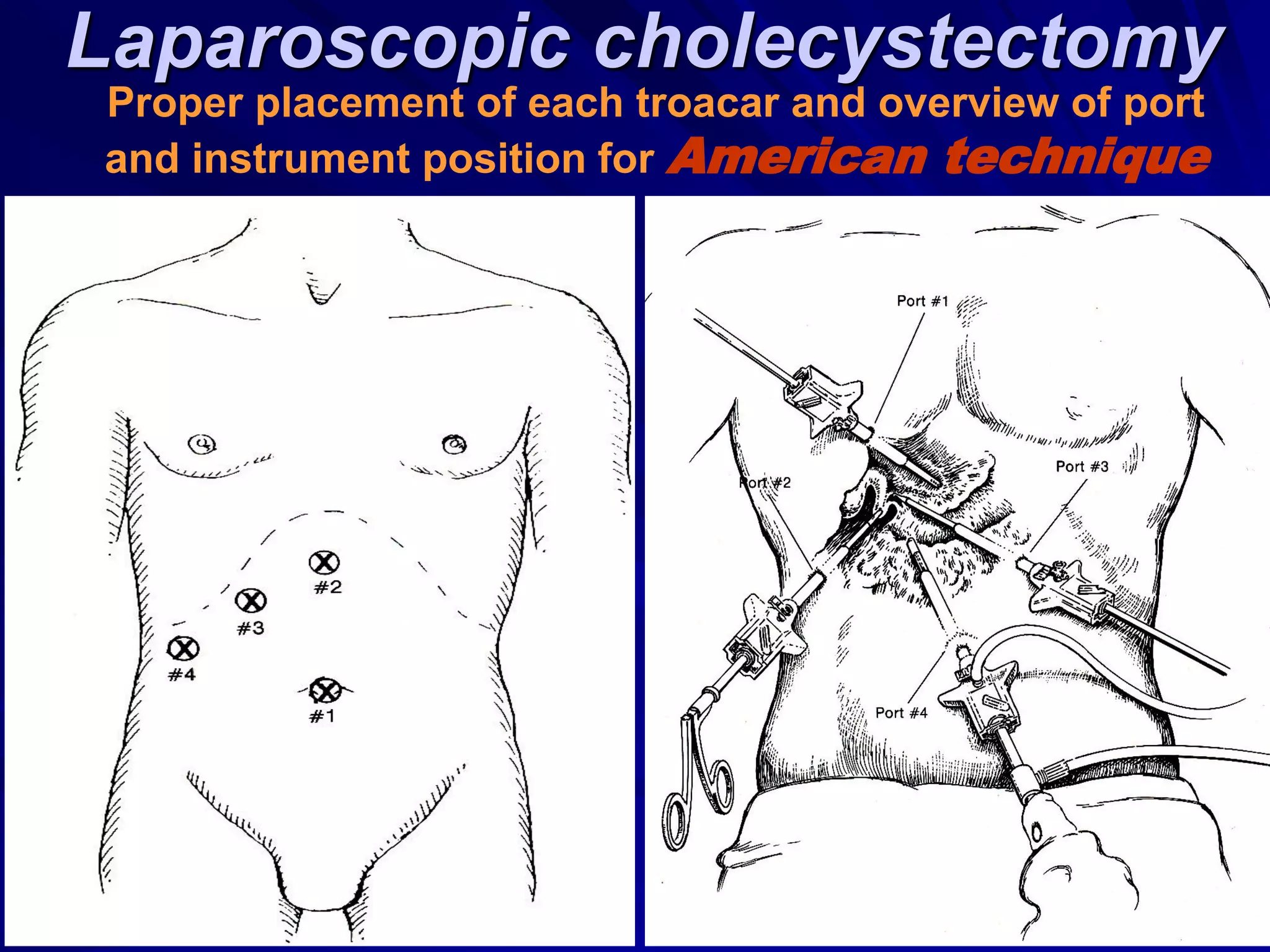 Laparoscopic cholecystectomy

Proper placement of each troacar and overview of port and instrument position for American technique

#2
#3
#4
#1

Port #1
Port #2
Port #3
Port #4